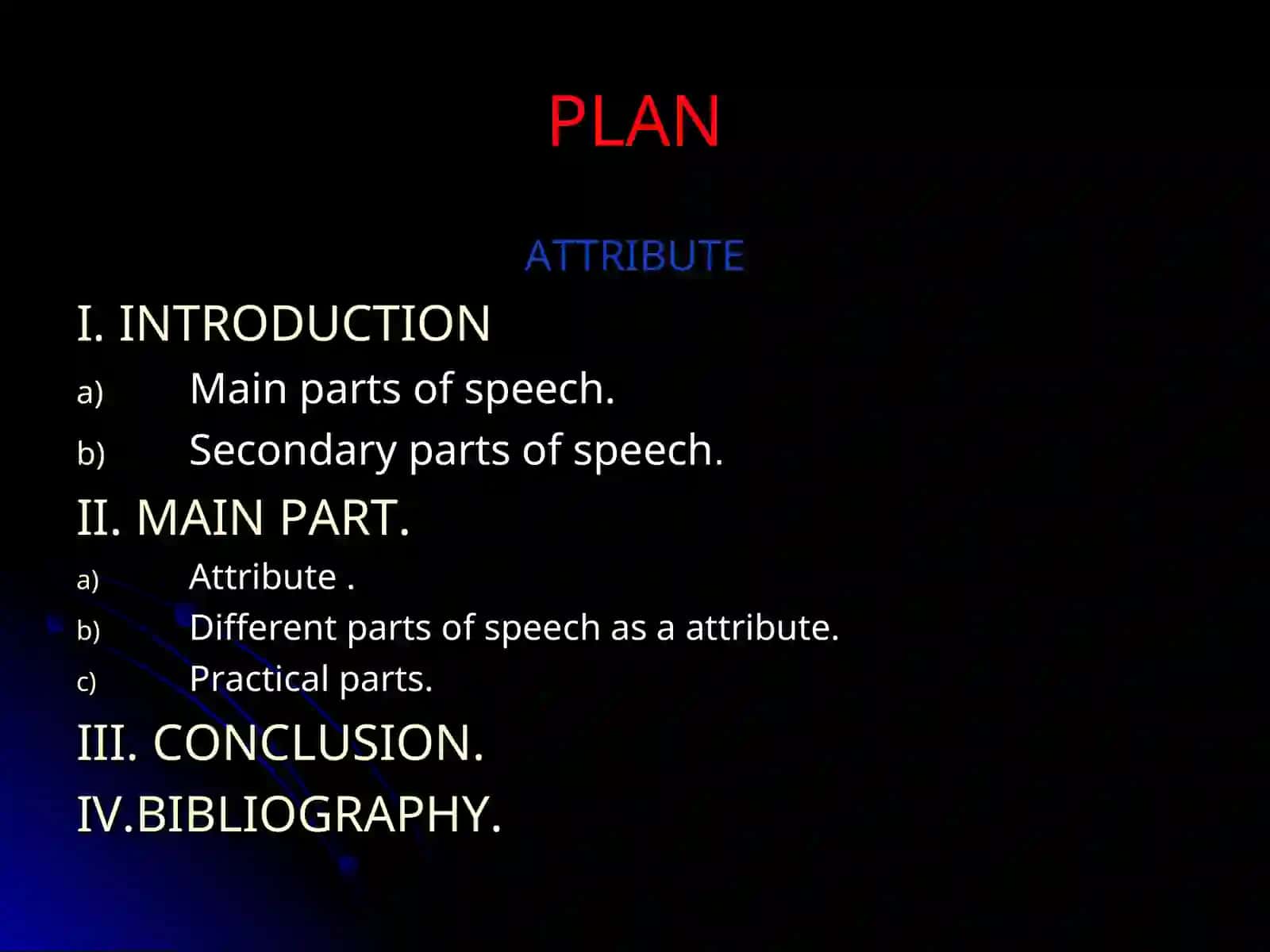 PLAN

ATTRIBUTE

I. INTRODUCTION

a) Main parts of speech.

b) Secondary parts of speech.

II. MAIN PART.

a) Attribute .

b) Different parts of speech as a attribute.

c) Practical parts.

III. CONCLUSION.

IV.BIBLIOGRAPHY.